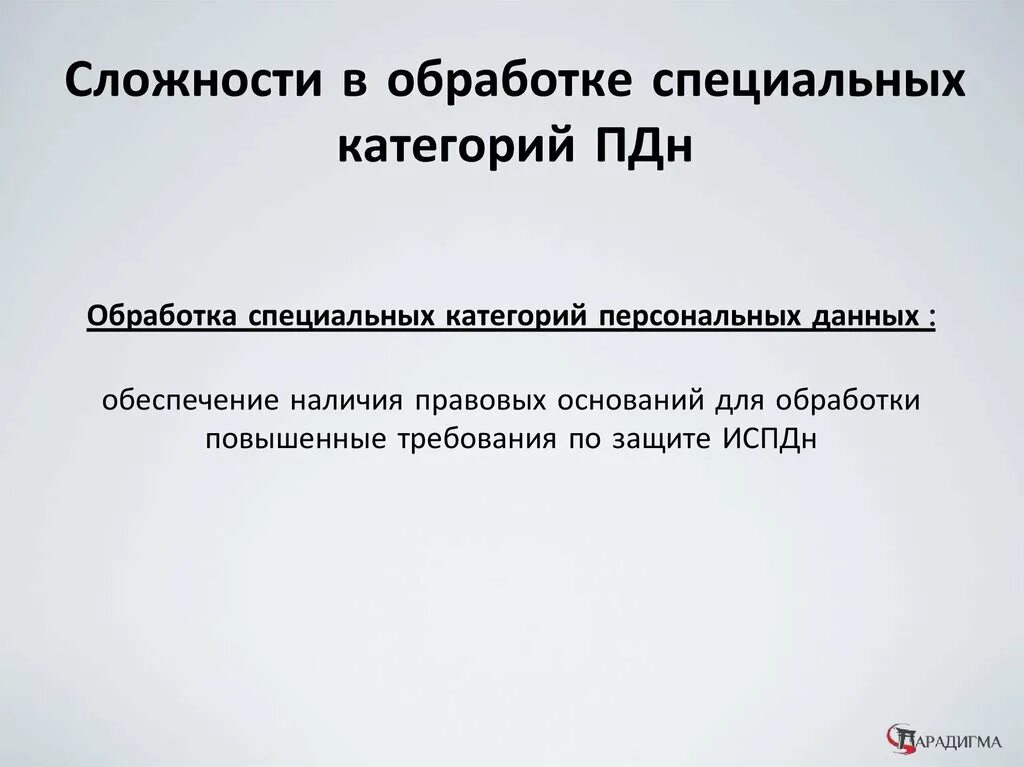 Сложности в обработке специальных категорий ПДн

Обработка специальных категорий персональных данных :

обеспечение наличия правовых оснований для обработки
повышенные требования по защите ИСПДн

ПАРАДИГМА